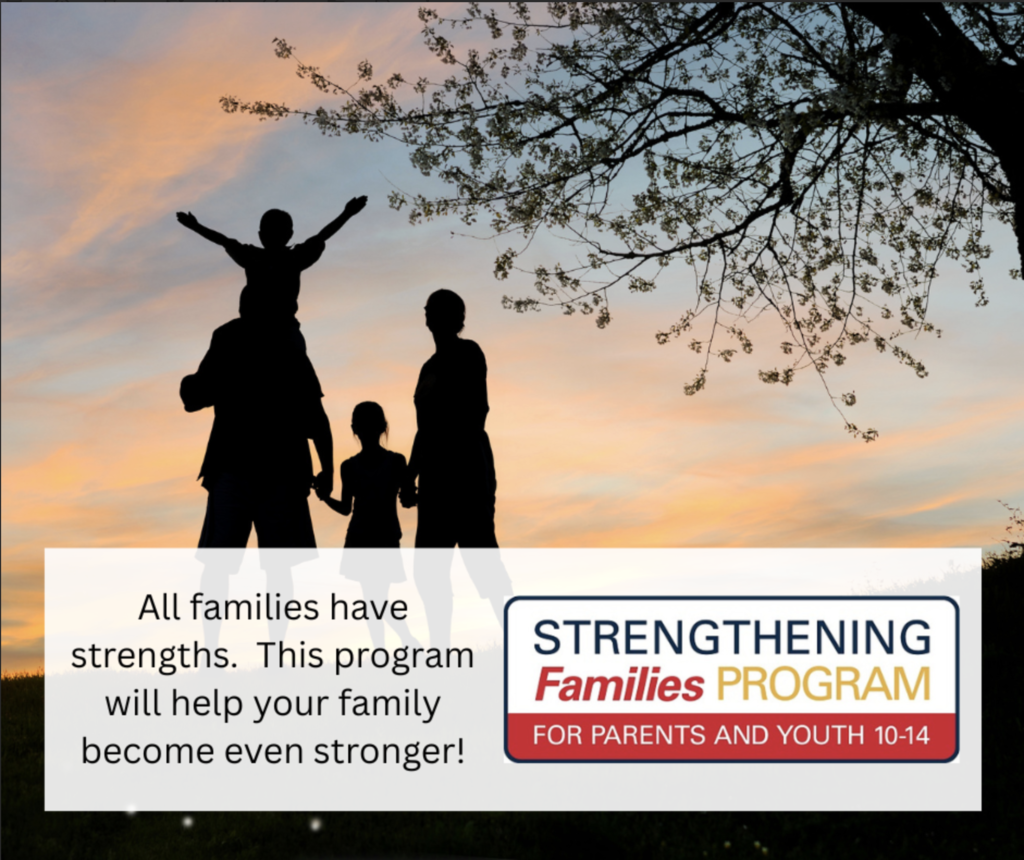 All families have strengths.  This program will help your family become even stronger!

STRENGTHENING
Families PROGRAM
FOR PARENTS AND YOUTH 10-14